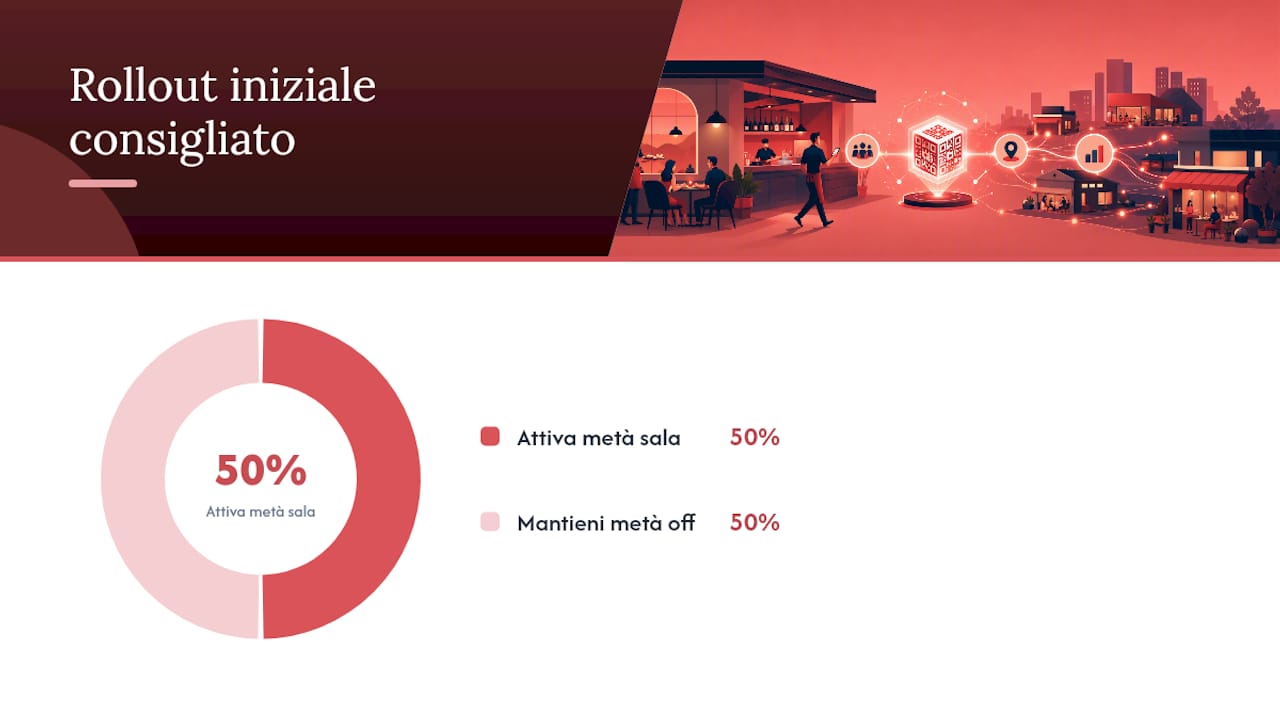 Rollout iniziale consigliato

50%
Attiva metà sala

Attiva metà sala 50%

Mantieni metà off 50%